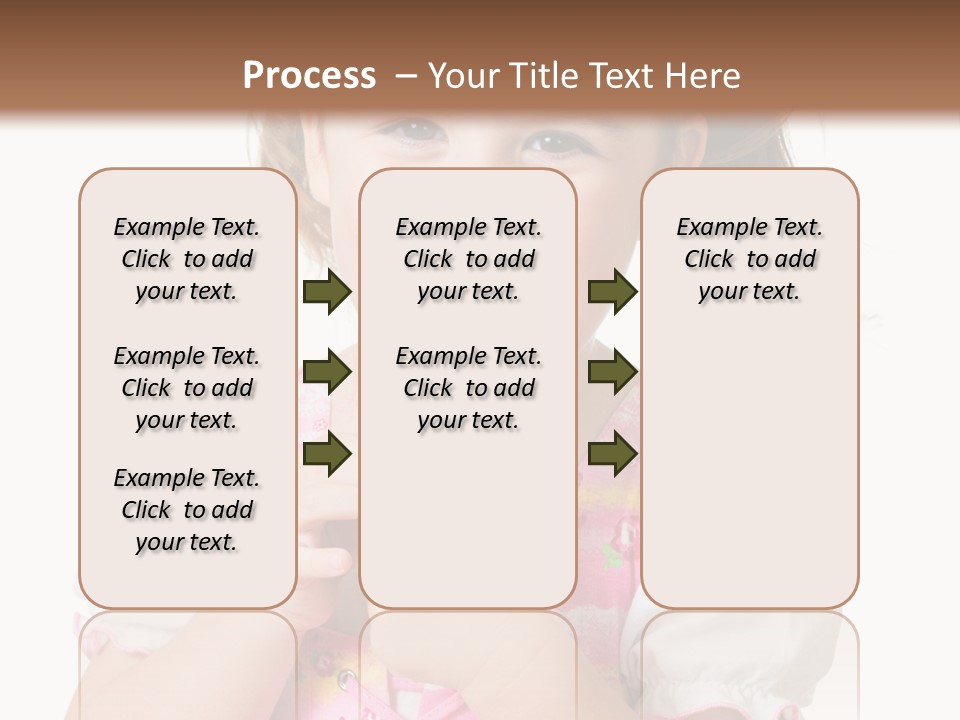 Process – Your Title Text Here

Example Text. Click to add your text.

Example Text. Click to add your text.

Example Text. Click to add your text.

Example Text. Click to add your text.

Example Text. Click to add your text.

Example Text. Click to add your text.